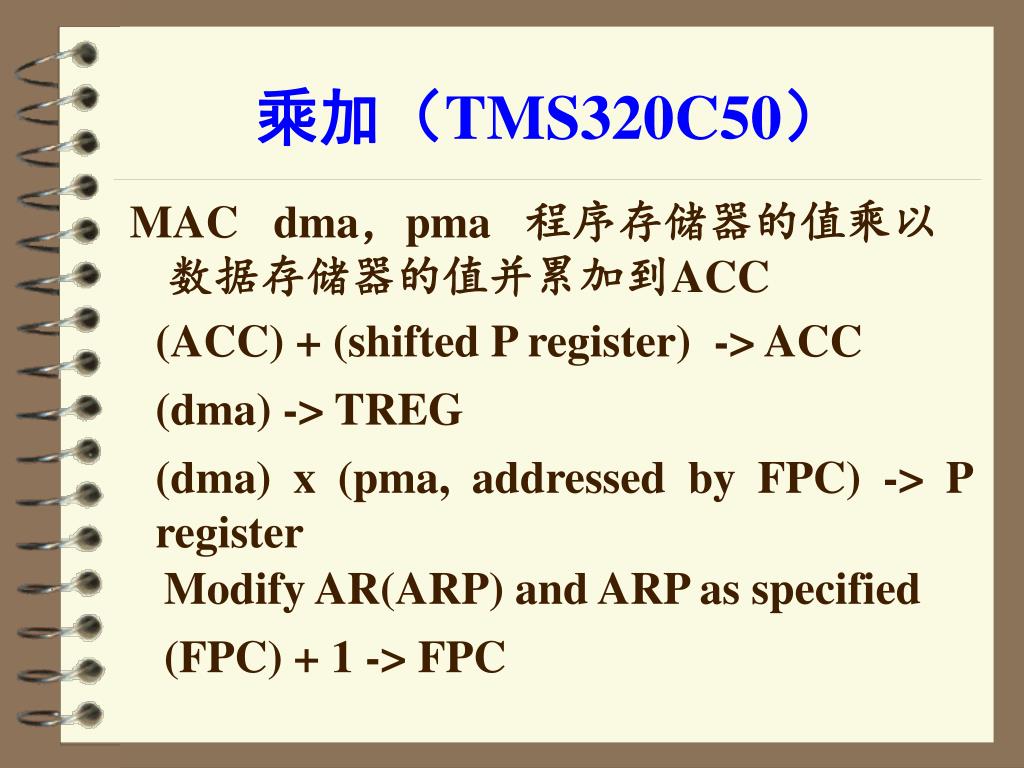 乘加（TMS320C50）

MAC dma，pma 程序存储器的值乘以数据存储器的值并累加到ACC

(ACC) + (shifted P register) -> ACC

(dma) -> TREG

(dma) x (pma, addressed by FPC) -> P register

Modify AR(ARP) and ARP as specified

(FPC) + 1 -> FPC